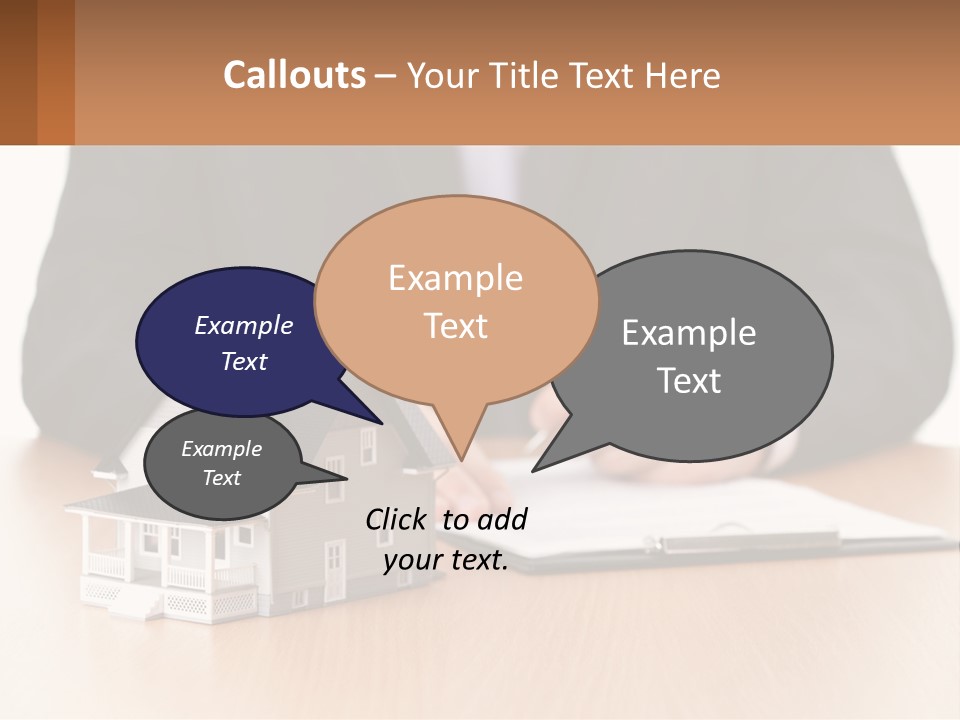 Callouts – Your Title Text Here

Example Text

Example Text

Example Text

Example Text

Click to add your text.